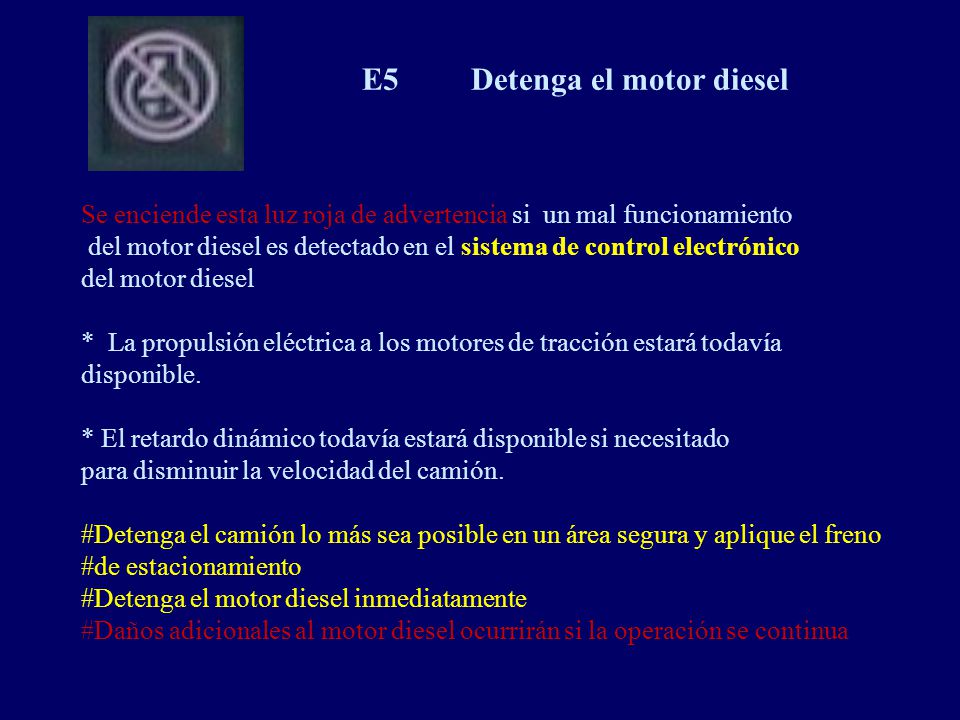 E5 Detenga el motor diesel

Se enciende esta luz roja de advertencia si un mal funcionamiento del motor diesel es detectado en el sistema de control electrónico del motor diesel

* La propulsión eléctrica a los motores de tracción estará todavía disponible.

* El retardo dinámico todavía estará disponible si necesitado para disminuir la velocidad del camión.

#Detenga el camión lo más sea posible en un área segura y aplique el freno
#de estacionamiento
#Detenga el motor diesel inmediatamente
#Daños adicionales al motor diesel ocurrirán si la operación se continua